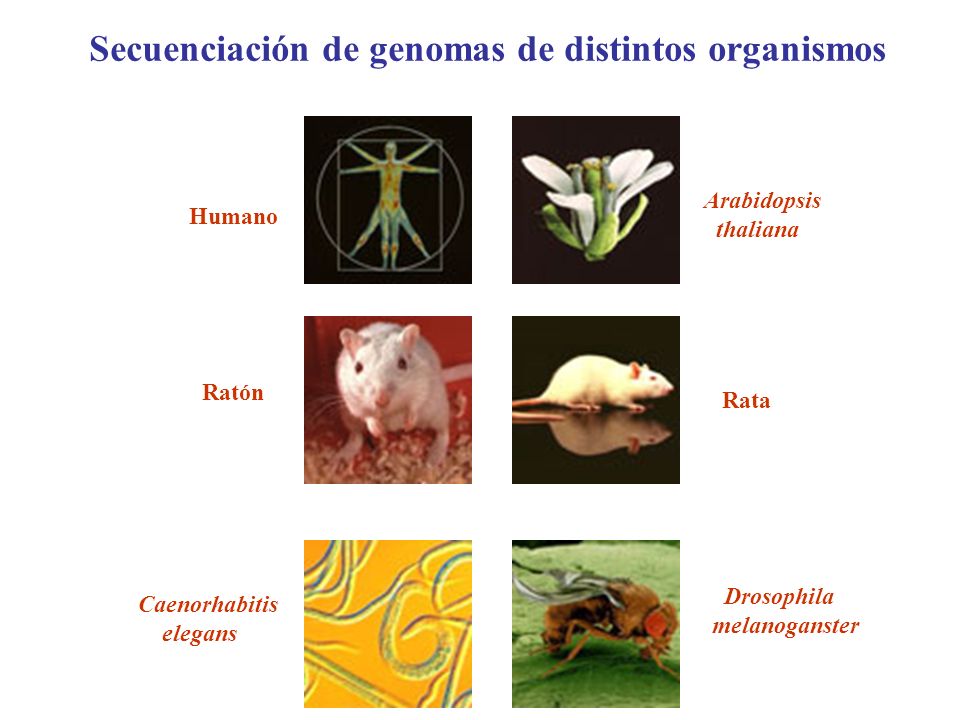 Secuenciación de genomas de distintos organismos

Humano

Arabidopsis thaliana

Ratón

Rata

Caenorhabitis elegans

Drosophila melanoganster